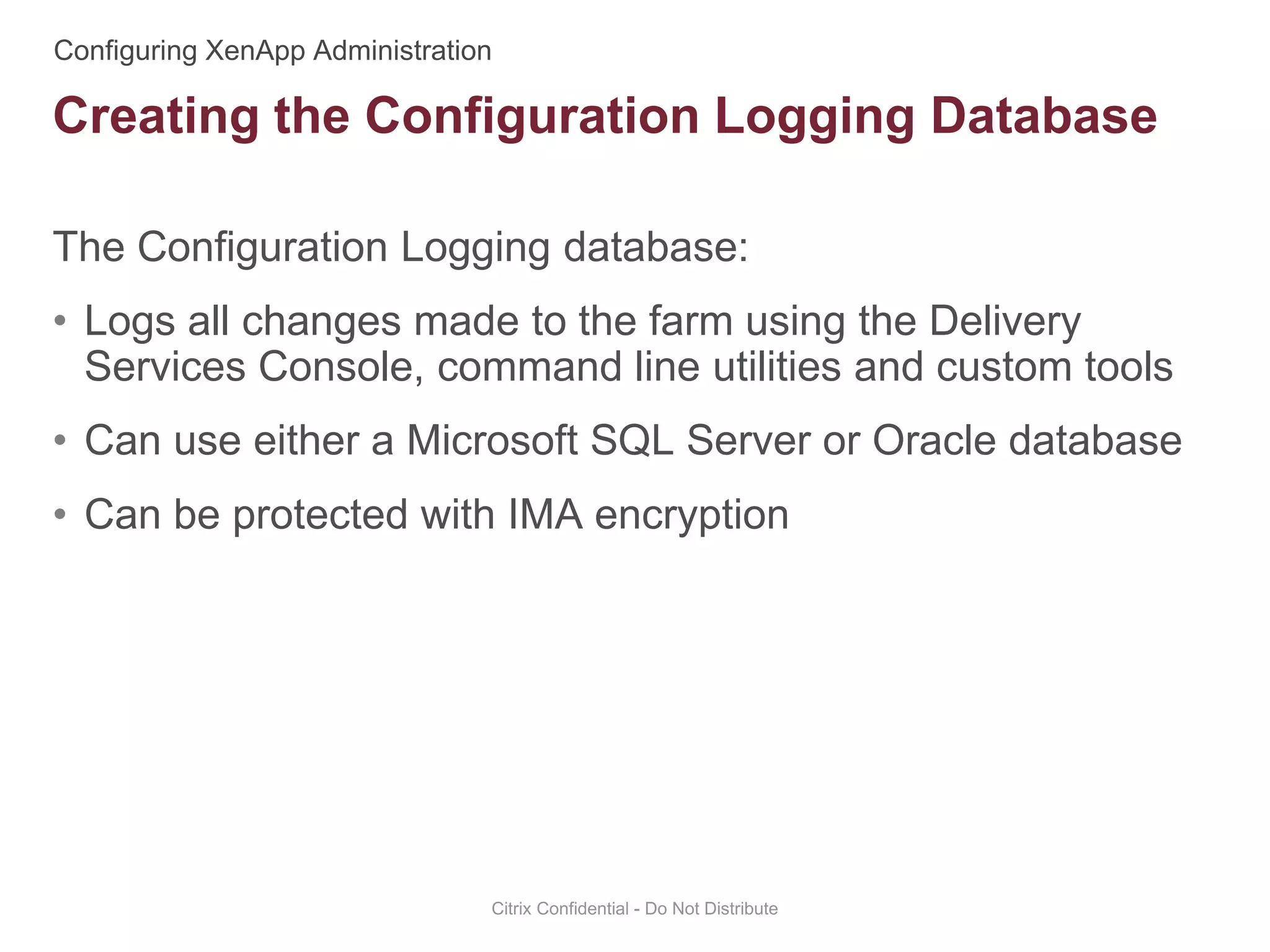 Configuring XenApp Administration

Creating the Configuration Logging Database

The Configuration Logging database:

• Logs all changes made to the farm using the Delivery Services Console, command line utilities and custom tools

• Can use either a Microsoft SQL Server or Oracle database

• Can be protected with IMA encryption

Citrix Confidential - Do Not Distribute